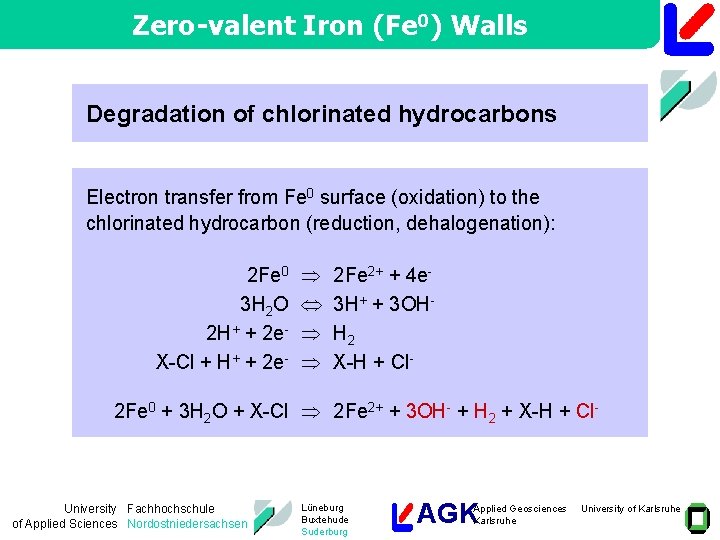 Zero-valent Iron ($Fe^0$) Walls

Degradation of chlorinated hydrocarbons

Electron transfer from $Fe^0$ surface (oxidation) to the chlorinated hydrocarbon (reduction, dehalogenation):

$2Fe^0 \Rightarrow 2Fe^{2+} + 4e^-$
$3H_2O \Leftrightarrow 3H^+ + 3OH^-$
$2H^+ + 2e^- \Rightarrow H_2$
$X\text{-}Cl + H^+ + 2e^- \Rightarrow X\text{-}H + Cl^-$

$2Fe^0 + 3H_2O + X\text{-}Cl \Rightarrow 2Fe^{2+} + 3OH^- + H_2 + X\text{-}H + Cl^-$

University of Applied Sciences Fachhochschule Nordostniedersachsen

Lüneburg Buxtehude Suderburg

AGK Applied Geosciences Karlsruhe

University of Karlsruhe